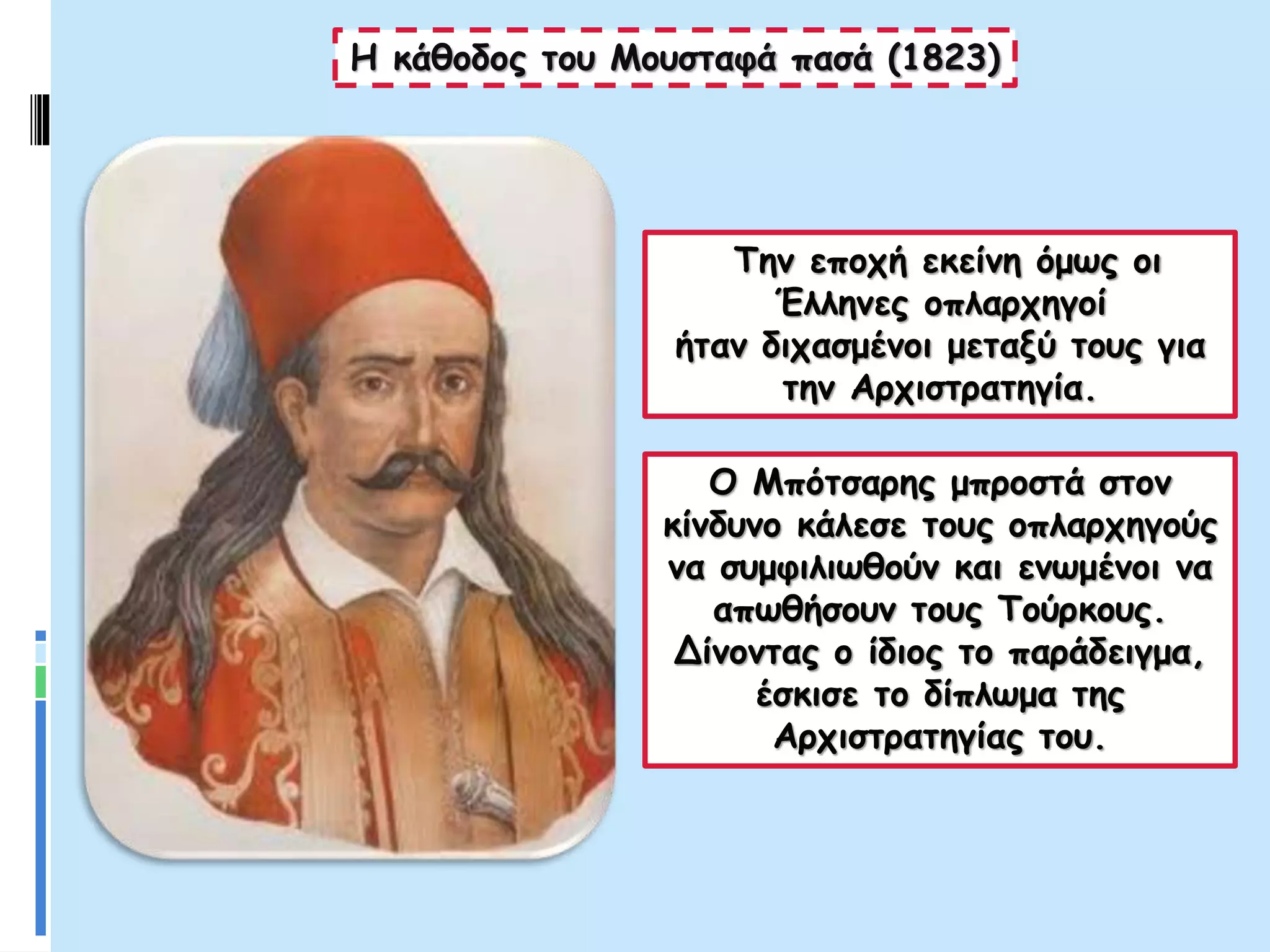 Η κάθοδος του Μουσταφά πασά (1823)

Την εποχή εκείνη όμως οι Έλληνες οπλαρχηγοί ήταν διχασμένοι μεταξύ τους για την Αρχιστρατηγία.

Ο Μπότσαρης μπροστά στον κίνδυνο κάλεσε τους οπλαρχηγούς να συμφιλιωθούν και ενωμένοι να απωθήσουν τους Τούρκους. Δίνοντας ο ίδιος το παράδειγμα, έσκισε το δίπλωμα της Αρχιστρατηγίας του.